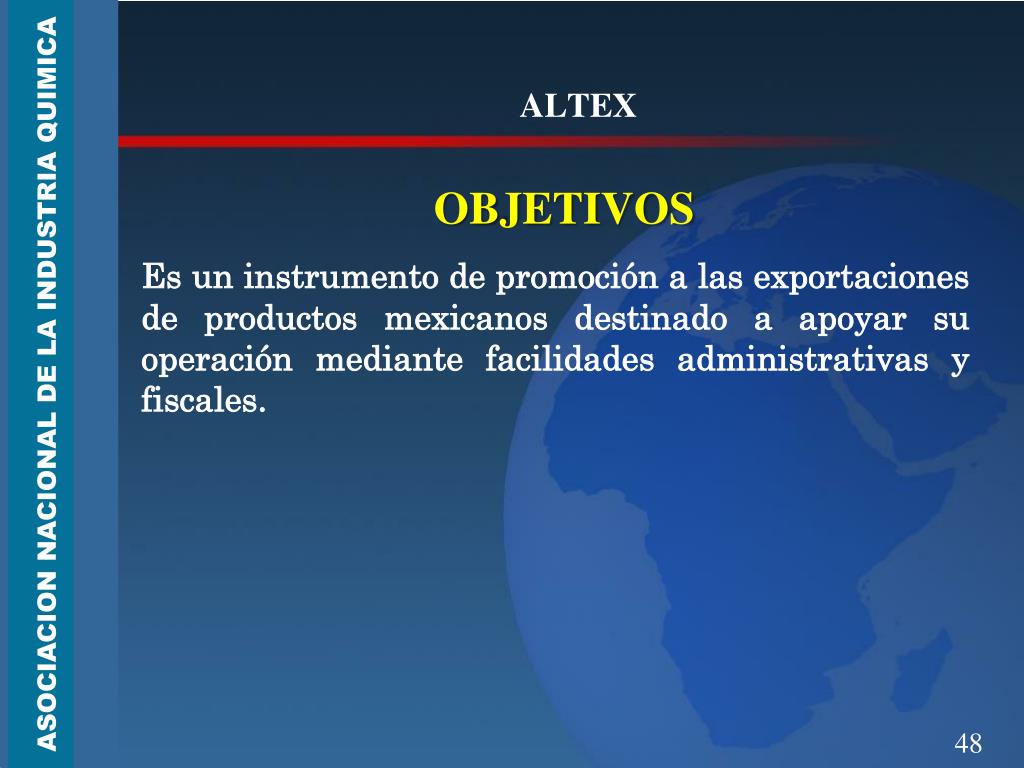 ASOCIACION NACIONAL DE LA INDUSTRIA QUIMICA

ALTEX

OBJETIVOS

Es un instrumento de promoción a las exportaciones de productos mexicanos destinado a apoyar su operación mediante facilidades administrativas y fiscales.

48